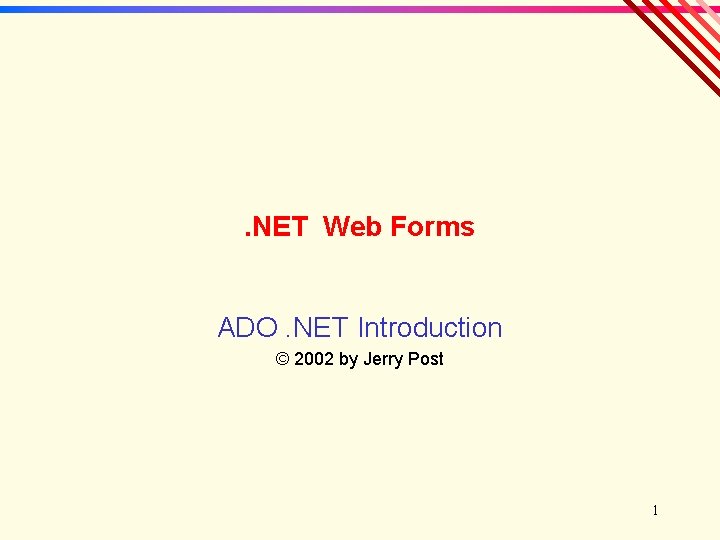 .NET  Web Forms

ADO .NET Introduction

© 2002 by Jerry Post

1